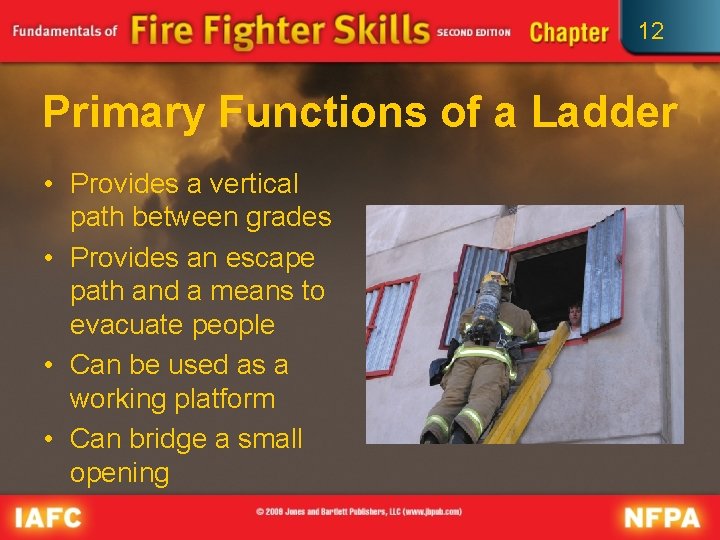 Fundamentals of Fire Fighter Skills SECOND EDITION Chapter 12

Primary Functions of a Ladder

• Provides a vertical path between grades
• Provides an escape path and a means to evacuate people
• Can be used as a working platform
• Can bridge a small opening

IAFC © 2008 Jones and Bartlett Publishers, LLC (www.jbpub.com) NFPA